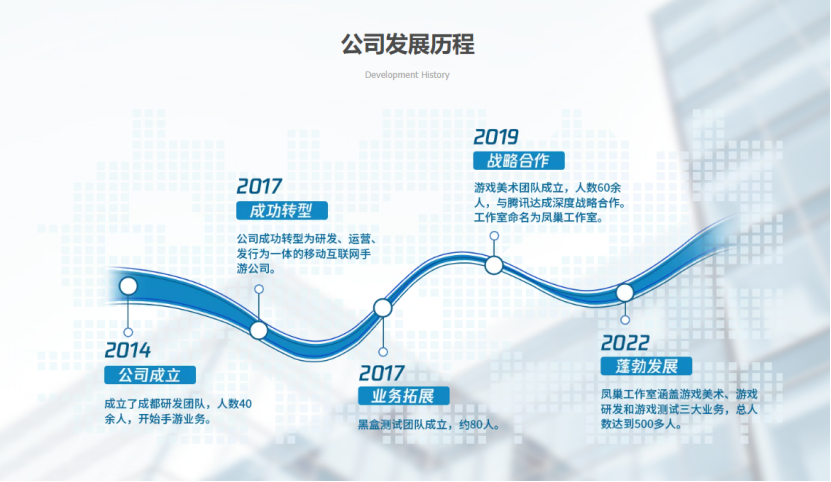 公司发展历程

Development History

2014
公司成立
成立了成都研发团队，人数40余人，开始手游业务。

2017
成功转型
公司成功转型为研发、运营、发行为一体的移动互联网手游公司。

2017
业务拓展
黑盒测试团队成立，约80人。

2019
战略合作
游戏美术团队成立，人数60余人，与腾讯达成深度战略合作。工作室命名为凤巢工作室。

2022
蓬勃发展
凤巢工作室涵盖游戏美术、游戏研发和游戏测试三大业务，总人数达到500多人。